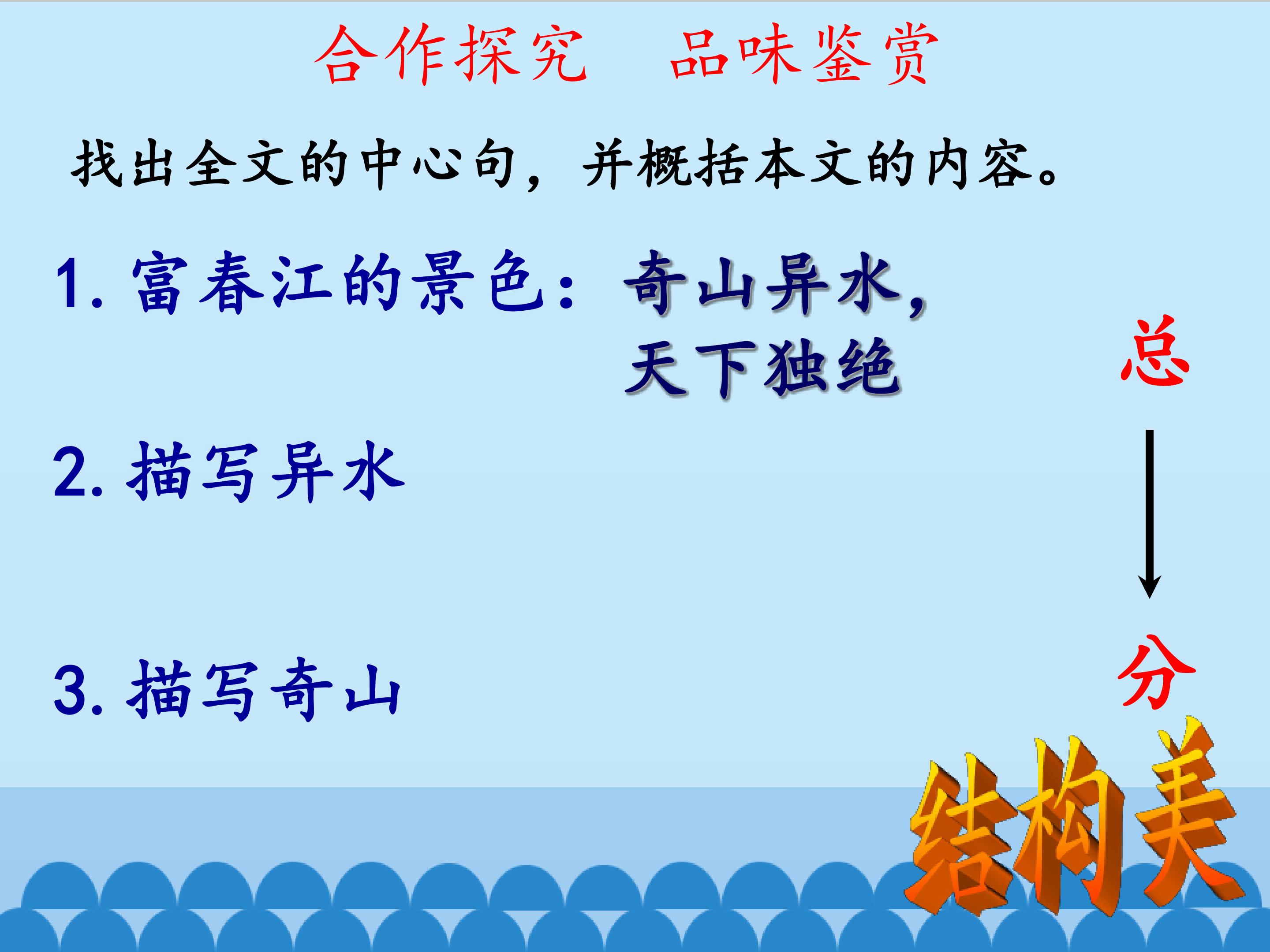 合作探究 品味鉴赏

找出全文的中心句，并概括本文的内容。

1.富春江的景色：奇山异水，
天下独绝

2.描写异水

3.描写奇山

总

分

结构美